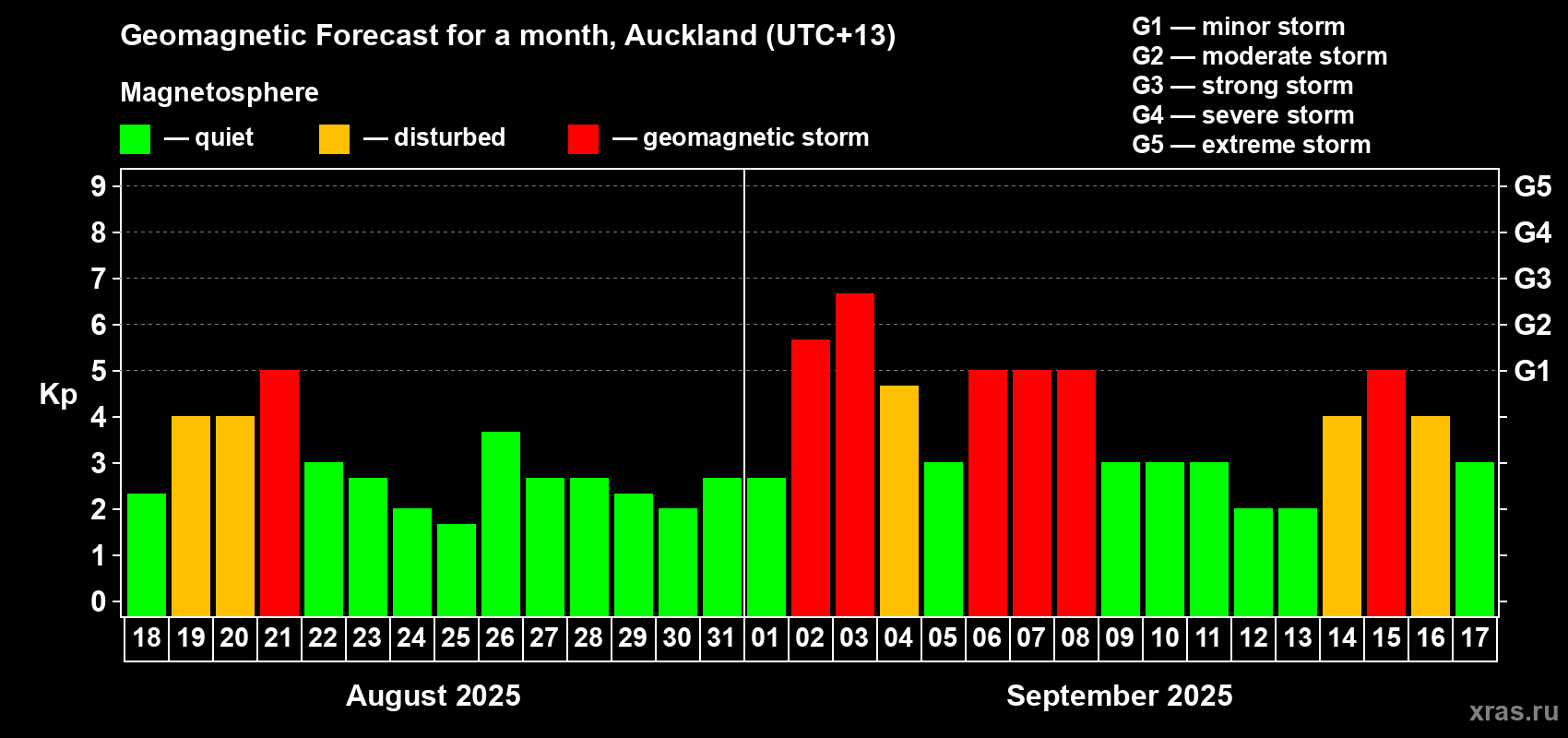 Geomagnetic Forecast for a month, Auckland (UTC+13)

Magnetosphere

— quiet — disturbed — geomagnetic storm

G1 — minor storm
G2 — moderate storm
G3 — strong storm
G4 — severe storm
G5 — extreme storm

Kp

9 8 7 6 5 4 3 2 1 0

G5 G4 G3 G2 G1

18 19 20 21 22 23 24 25 26 27 28 29 30 31 01 02 03 04 05 06 07 08 09 10 11 12 13 14 15 16 17

August 2025

September 2025

xras.ru